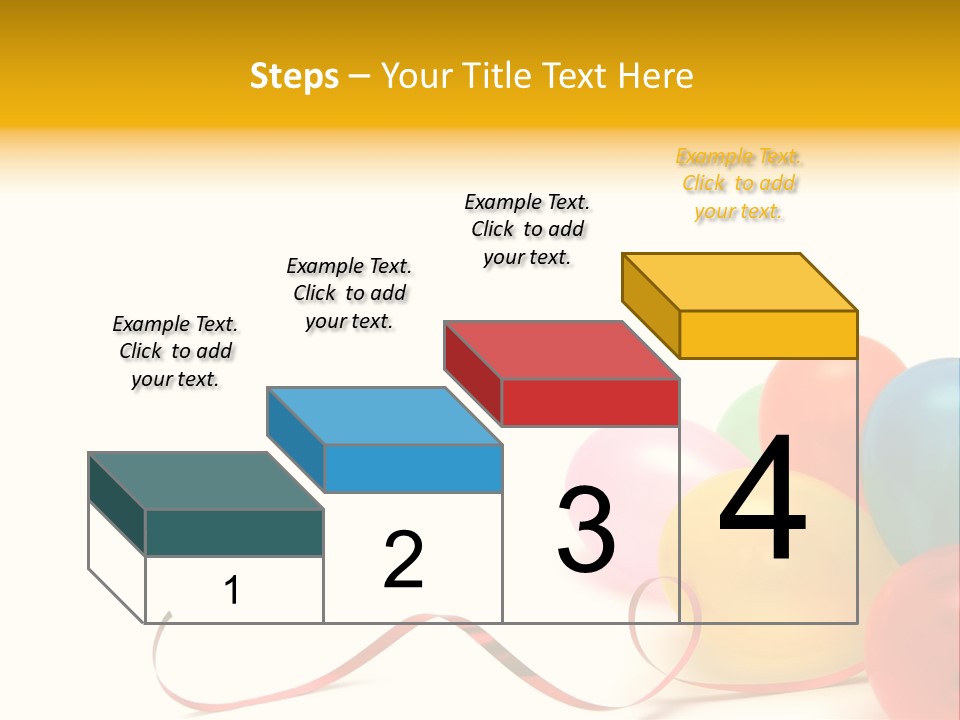 Steps – Your Title Text Here

Example Text. Click to add your text.

Example Text. Click to add your text.

Example Text. Click to add your text.

Example Text. Click to add your text.

1

2

3

4